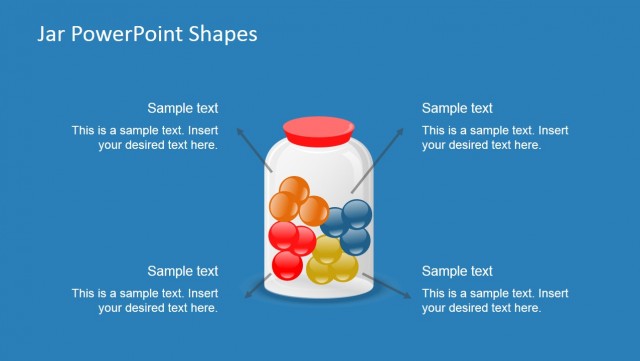 Jar PowerPoint Shapes

Sample text

This is a sample text. Insert your desired text here.

Sample text

This is a sample text. Insert your desired text here.

Sample text

This is a sample text. Insert your desired text here.

Sample text

This is a sample text. Insert your desired text here.